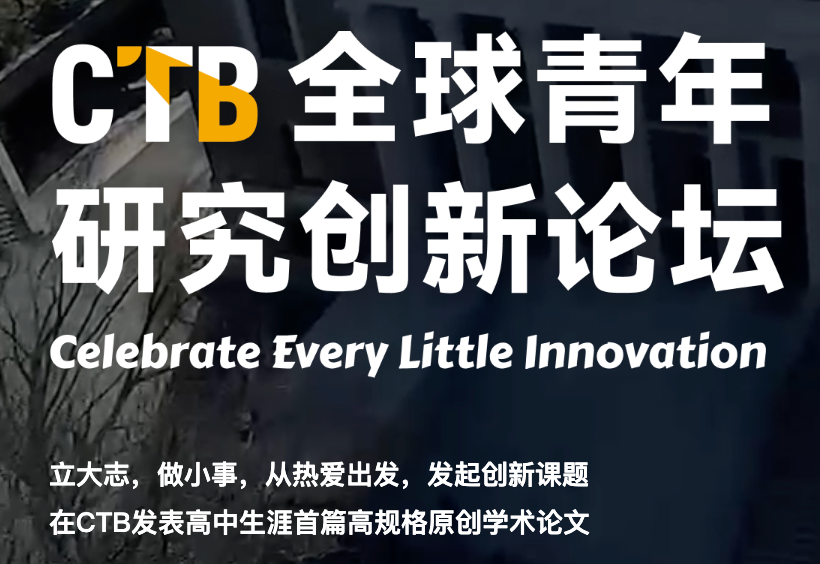 CTB 全球青年研究创新论坛

Celebrate Every Little Innovation

立大志，做小事，从热爱出发，发起创新课题
在CTB发表高中生涯首篇高规格原创学术论文